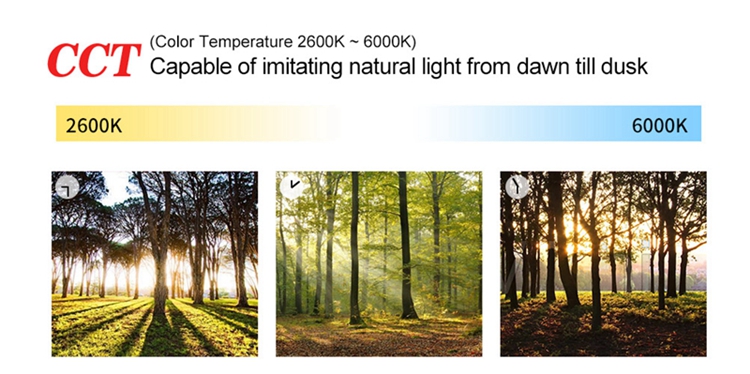 CCT (Color Temperature 2600K ~ 6000K)
Capable of imitating natural light from dawn till dusk

2600K

6000K